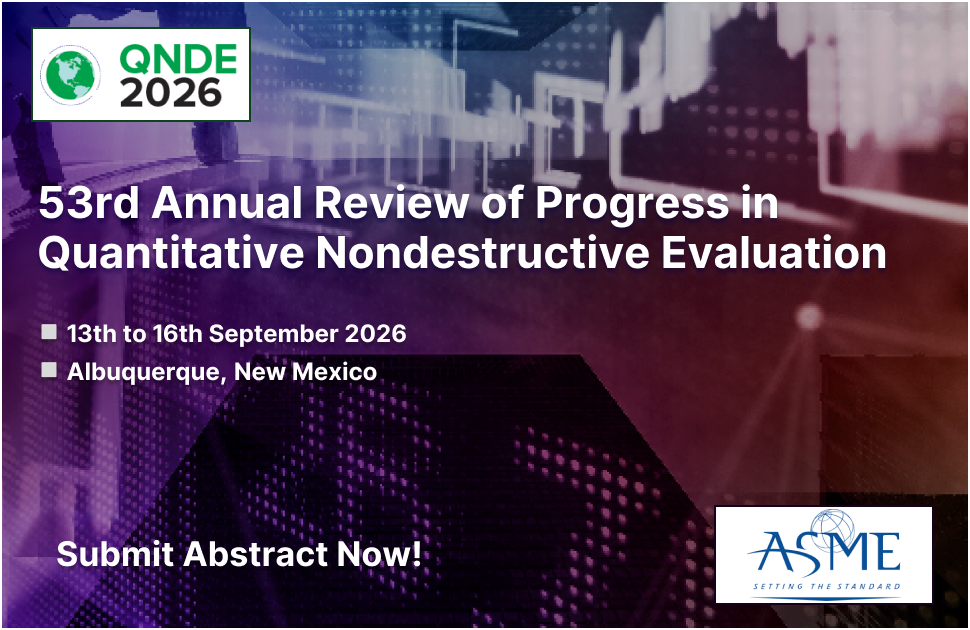 QNDE 2026

53rd Annual Review of Progress in Quantitative Nondestructive Evaluation

13th to 16th September 2026

Albuquerque, New Mexico

Submit Abstract Now!

ASME
SETTING THE STANDARD